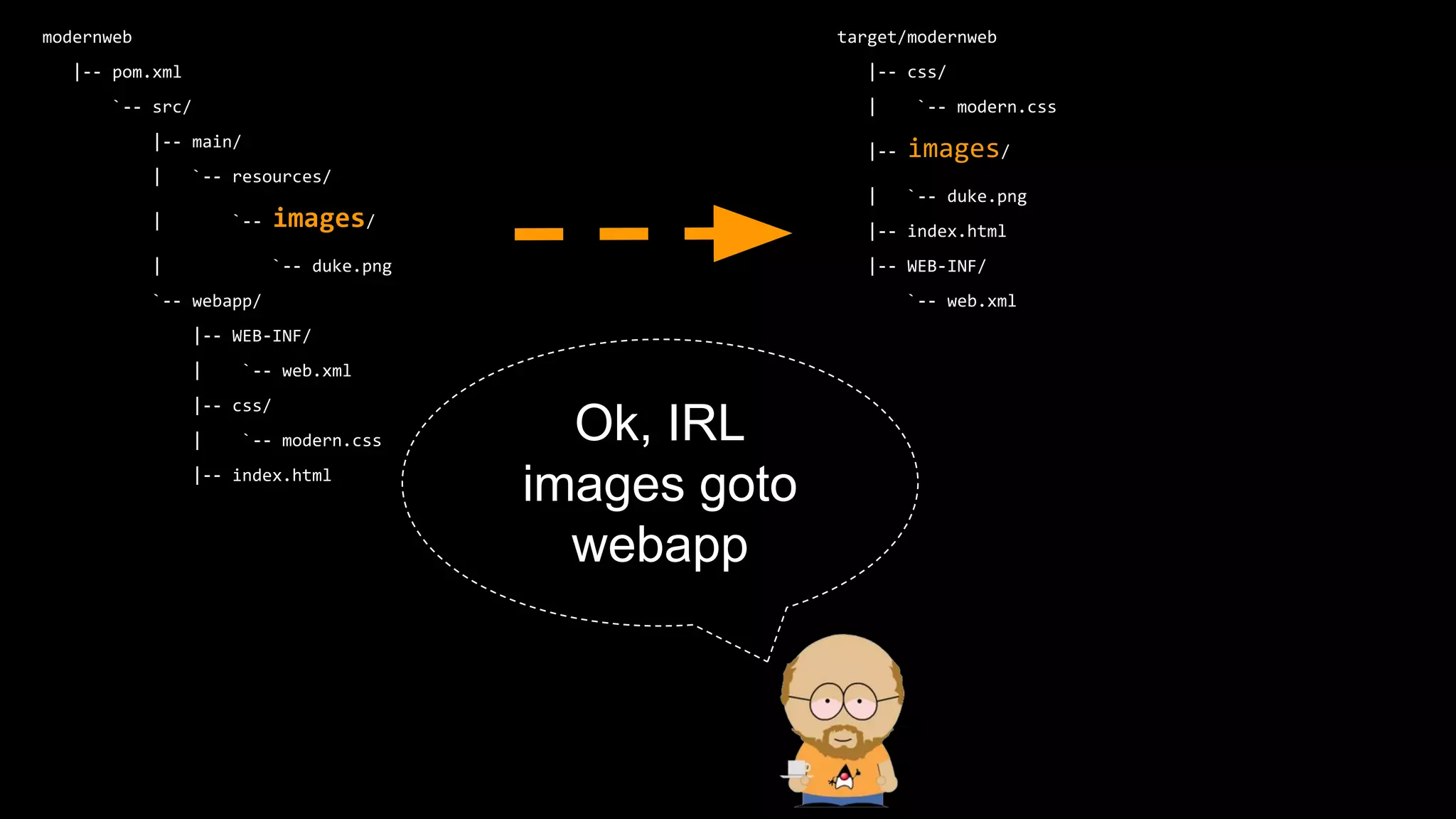 modernweb
|-- pom.xml
`-- src/
|-- main/
| `-- resources/
| `-- images/
| `-- duke.png
`-- webapp/
|-- WEB-INF/
| `-- web.xml
|-- css/
| `-- modern.css
|-- index.html

target/modernweb
|-- css/
| `-- modern.css
|-- images/
| `-- duke.png
|-- index.html
|-- WEB-INF/
`-- web.xml

Ok, IRL images goto webapp